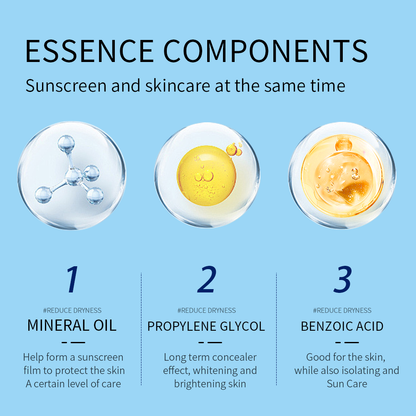 ESSENCE COMPONENTS

Sunscreen and skincare at the same time

1

#REDUCE DRYNESS

MINERAL OIL

Help form a sunscreen film to protect the skin A certain level of care

2

#REDUCE DRYNESS

PROPYLENE GLYCOL

Long term concealer effect, whitening and brightening skin

3

#REDUCE DRYNESS

BENZOIC ACID

Good for the skin, while also isolating and Sun Care